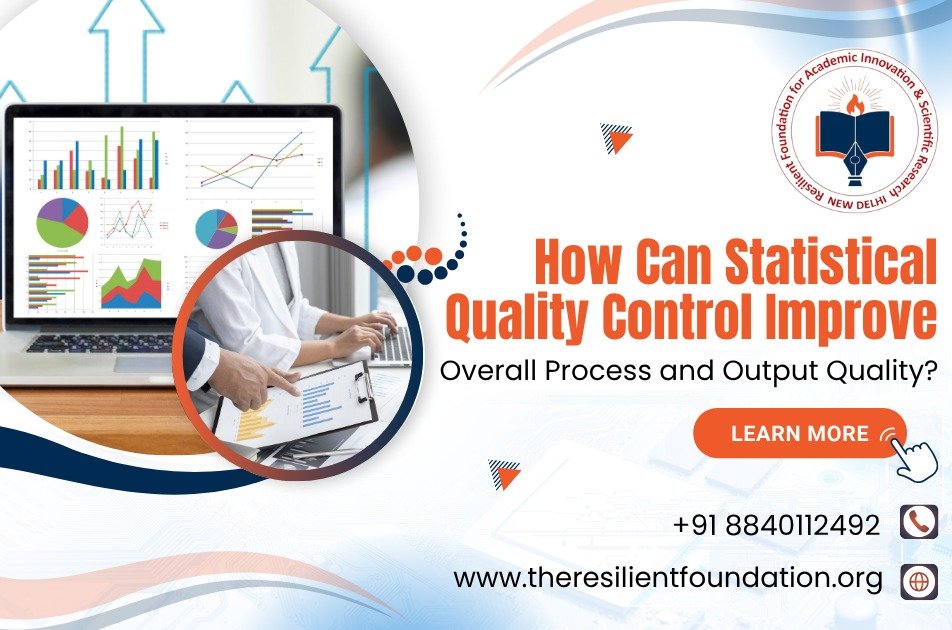 Resilient Foundation for Academic Innovation & Scientific Research
NEW DELHI

How Can Statistical Quality Control Improve
Overall Process and Output Quality?

LEARN MORE

+91 8840112492

www.theresilientfoundation.org